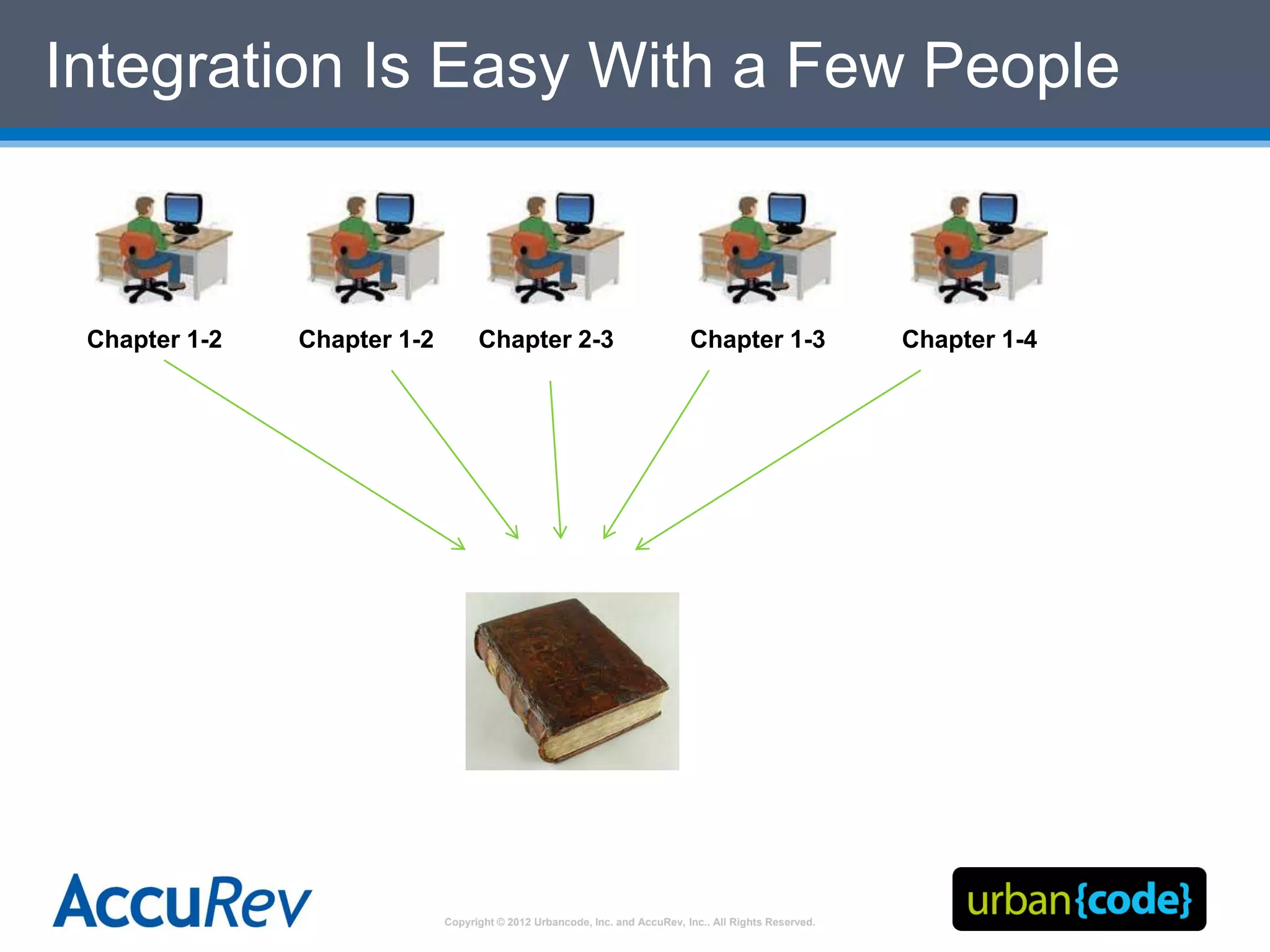 Integration Is Easy With a Few People

Chapter 1-2

Chapter 1-2

Chapter 2-3

Chapter 1-3

Chapter 1-4

AccuRev

Copyright © 2012 Urbancode, Inc. and AccuRev, Inc.. All Rights Reserved.

urban{code}